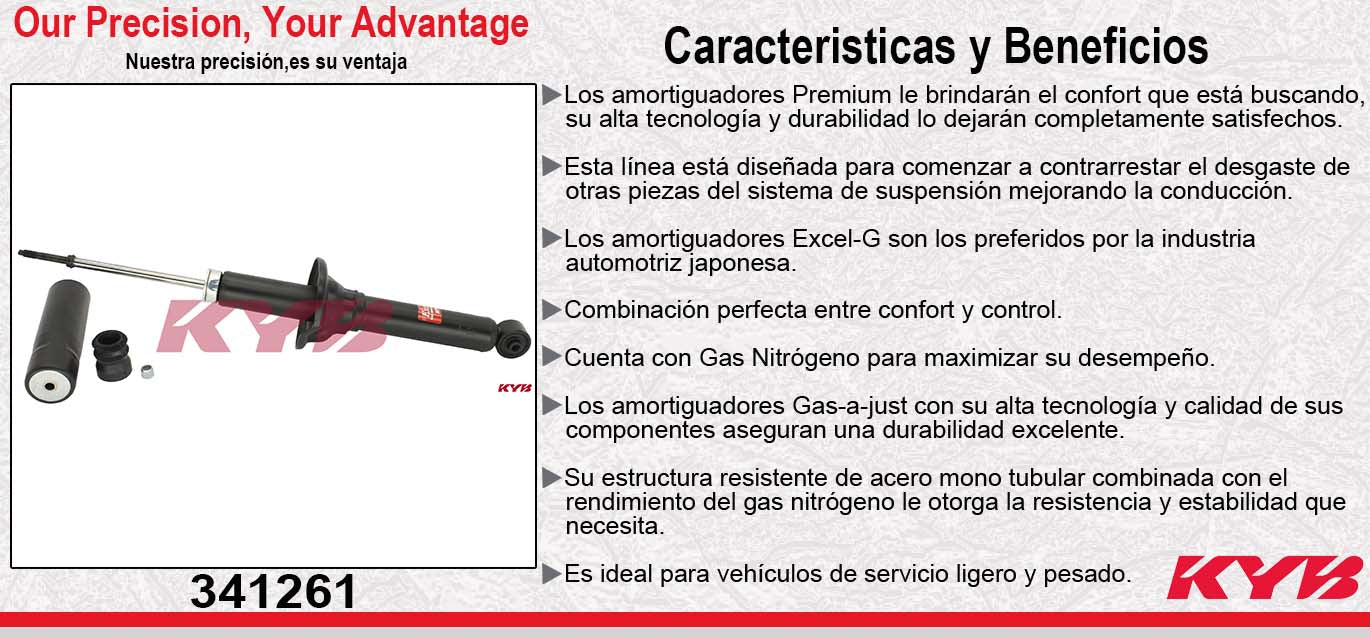 Our Precision, Your Advantage
Nuestra precisión,es su ventaja

KYB

KYB

341261

Caracteristicas y Beneficios

▶Los amortiguadores Premium le brindarán el confort que está buscando, su alta tecnología y durabilidad lo dejarán completamente satisfechos.

▶Esta línea está diseñada para comenzar a contrarrestar el desgaste de otras piezas del sistema de suspensión mejorando la conducción.

▶Los amortiguadores Excel-G son los preferidos por la industria automotriz japonesa.

▶Combinación perfecta entre confort y control.

▶Cuenta con Gas Nitrógeno para maximizar su desempeño.

▶Los amortiguadores Gas-a-just con su alta tecnología y calidad de sus componentes aseguran una durabilidad excelente.

▶Su estructura resistente de acero mono tubular combinada con el rendimiento del gas nitrógeno le otorga la resistencia y estabilidad que necesita.

▶Es ideal para vehículos de servicio ligero y pesado.

KYB